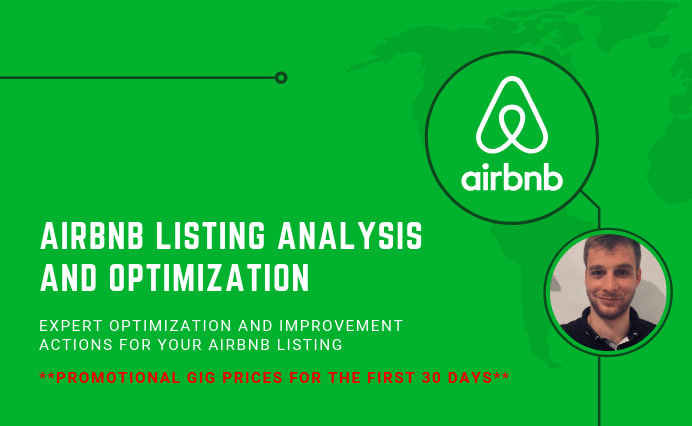 airbnb

AIRBNB LISTING ANALYSIS AND OPTIMIZATION

EXPERT OPTIMIZATION AND IMPROVEMENT ACTIONS FOR YOUR AIRBNB LISTING

**PROMOTIONAL GIG PRICES FOR THE FIRST 30 DAYS**